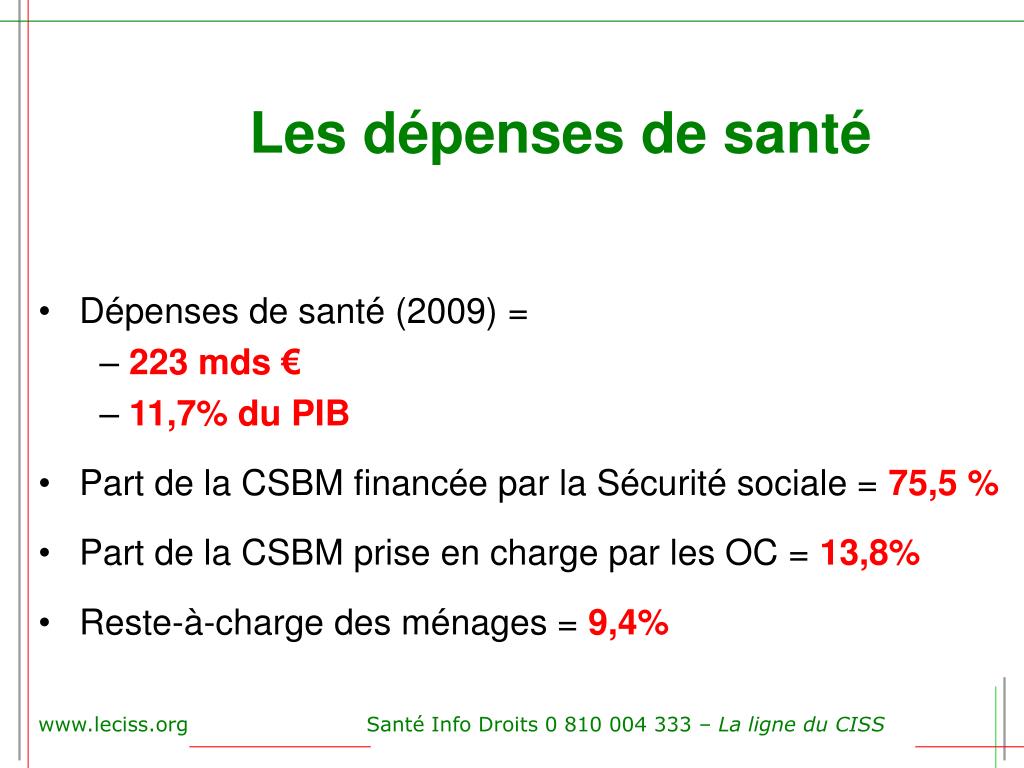 Les dépenses de santé

• Dépenses de santé (2009) =
  – 223 mds €
  – 11,7% du PIB

• Part de la CSBM financée par la Sécurité sociale = 75,5 %

• Part de la CSBM prise en charge par les OC = 13,8%

• Reste-à-charge des ménages = 9,4%

www.leciss.org Santé Info Droits 0 810 004 333 – La ligne du CISS